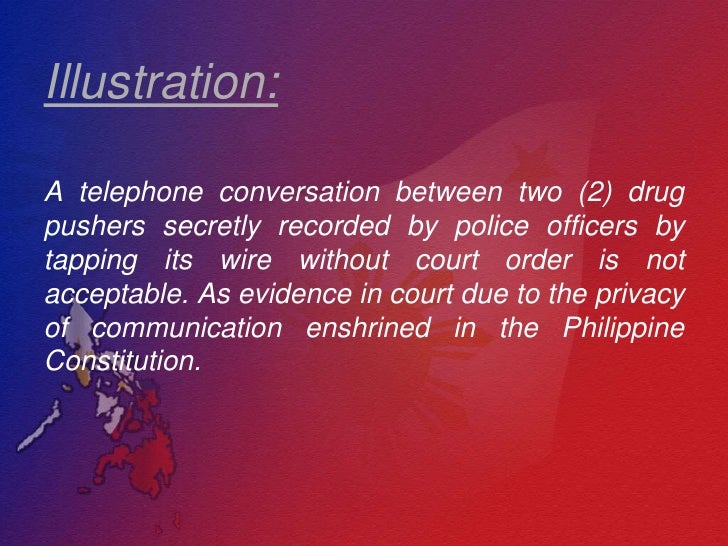 Illustration:

A telephone conversation between two (2) drug pushers secretly recorded by police officers by tapping its wire without court order is not acceptable. As evidence in court due to the privacy of communication enshrined in the Philippine Constitution.